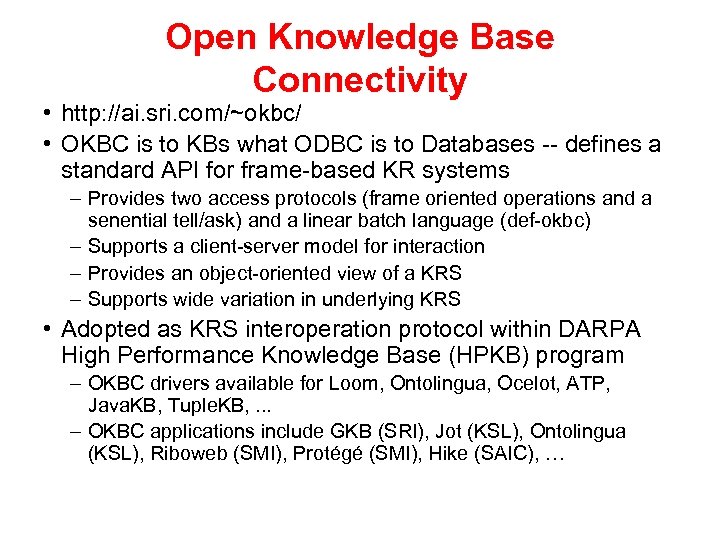 Open Knowledge Base Connectivity

• http://ai.sri.com/~okbc/
• OKBC is to KBs what ODBC is to Databases -- defines a standard API for frame-based KR systems
– Provides two access protocols (frame oriented operations and a senential tell/ask) and a linear batch language (def-okbc)
– Supports a client-server model for interaction
– Provides an object-oriented view of a KRS
– Supports wide variation in underlying KRS
• Adopted as KRS interoperation protocol within DARPA High Performance Knowledge Base (HPKB) program
– OKBC drivers available for Loom, Ontolingua, Ocelot, ATP, JavaKB, TupleKB, ...
– OKBC applications include GKB (SRI), Jot (KSL), Ontolingua (KSL), Riboweb (SMI), Protégé (SMI), Hike (SAIC), …